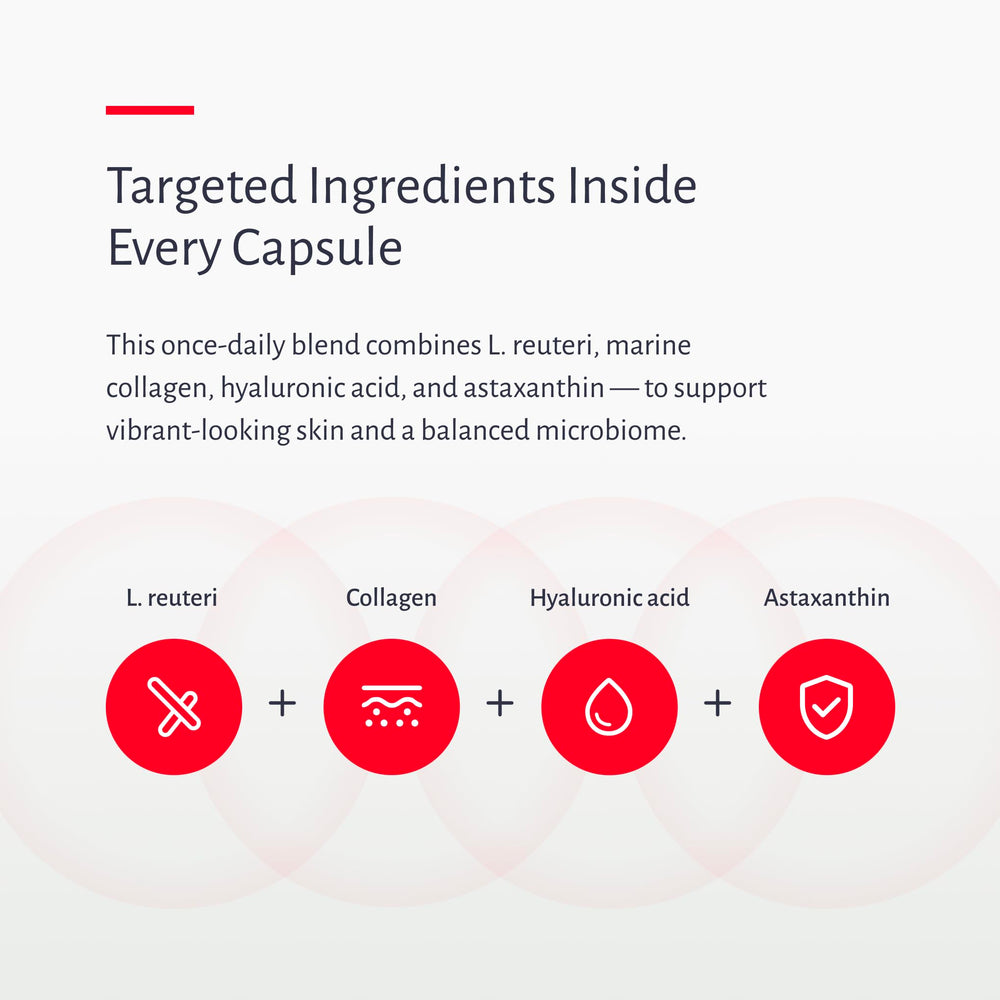 Targeted Ingredients Inside Every Capsule

This once-daily blend combines L. reuteri, marine collagen, hyaluronic acid, and astaxanthin — to support vibrant-looking skin and a balanced microbiome.

L. reuteri + Collagen + Hyaluronic acid + Astaxanthin